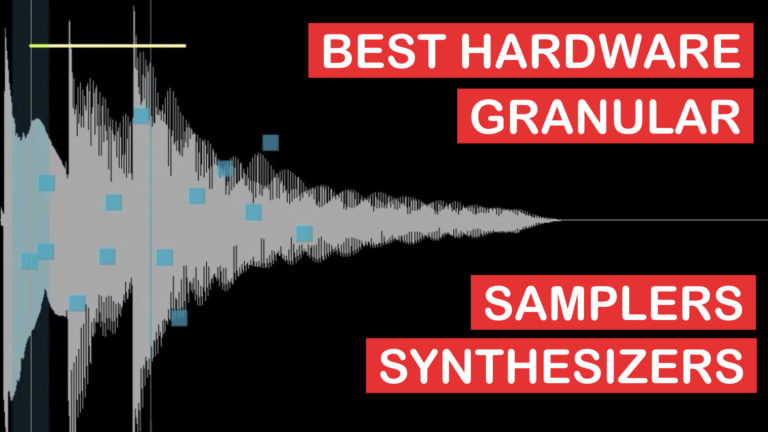 BEST HARDWARE
GRANULAR

SAMPLERS
SYNTHESIZERS